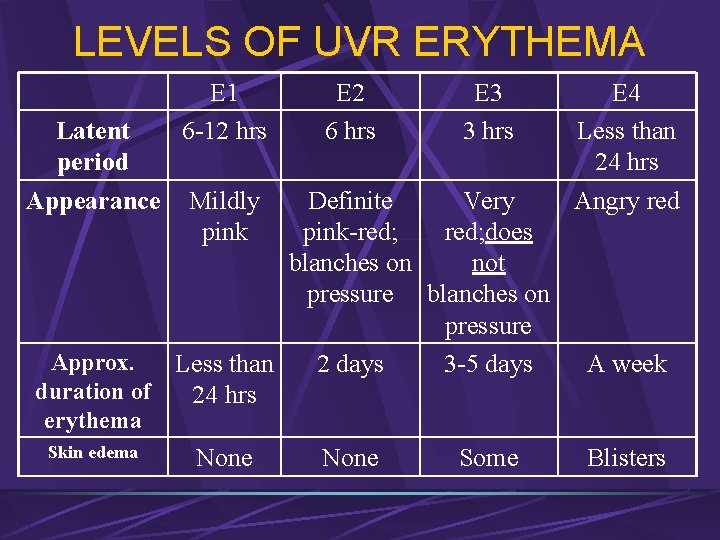 LEVELS OF UVR ERYTHEMA

|  | E1 | E2 | E3 | E4 |
|---|---|---|---|---|
| Latent period | 6-12 hrs | 6 hrs | 3 hrs | Less than 24 hrs |
| Appearance | Mildly pink | Definite pink-red; blanches on pressure | Very red;does not blanches on pressure | Angry red |
| Approx. duration of erythema | Less than 24 hrs | 2 days | 3-5 days | A week |
| Skin edema | None | None | Some | Blisters |